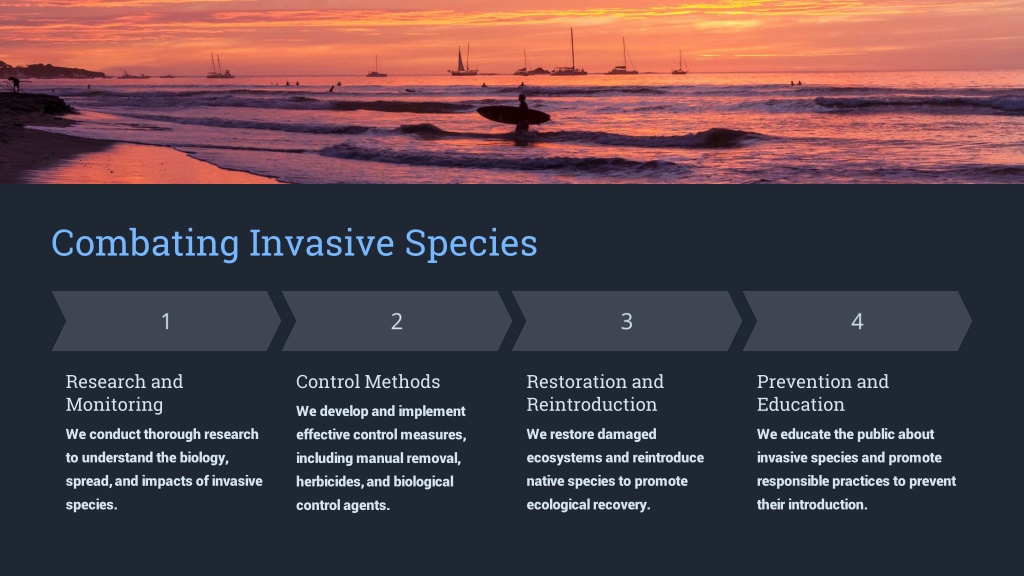 Combating Invasive Species

1

Research and Monitoring

We conduct thorough research to understand the biology, spread, and impacts of invasive species.

2

Control Methods

We develop and implement effective control measures, including manual removal, herbicides, and biological control agents.

3

Restoration and Reintroduction

We restore damaged ecosystems and reintroduce native species to promote ecological recovery.

4

Prevention and Education

We educate the public about invasive species and promote responsible practices to prevent their introduction.